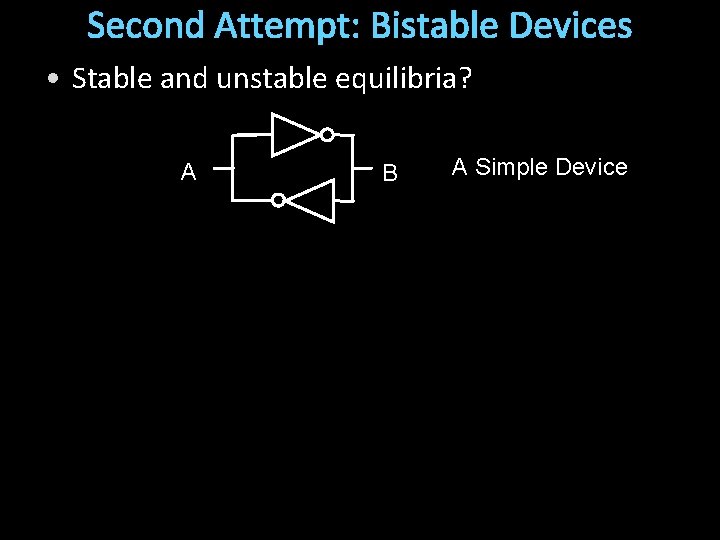 Second Attempt: Bistable Devices

• Stable and unstable equilibria?

A

B

A Simple Device